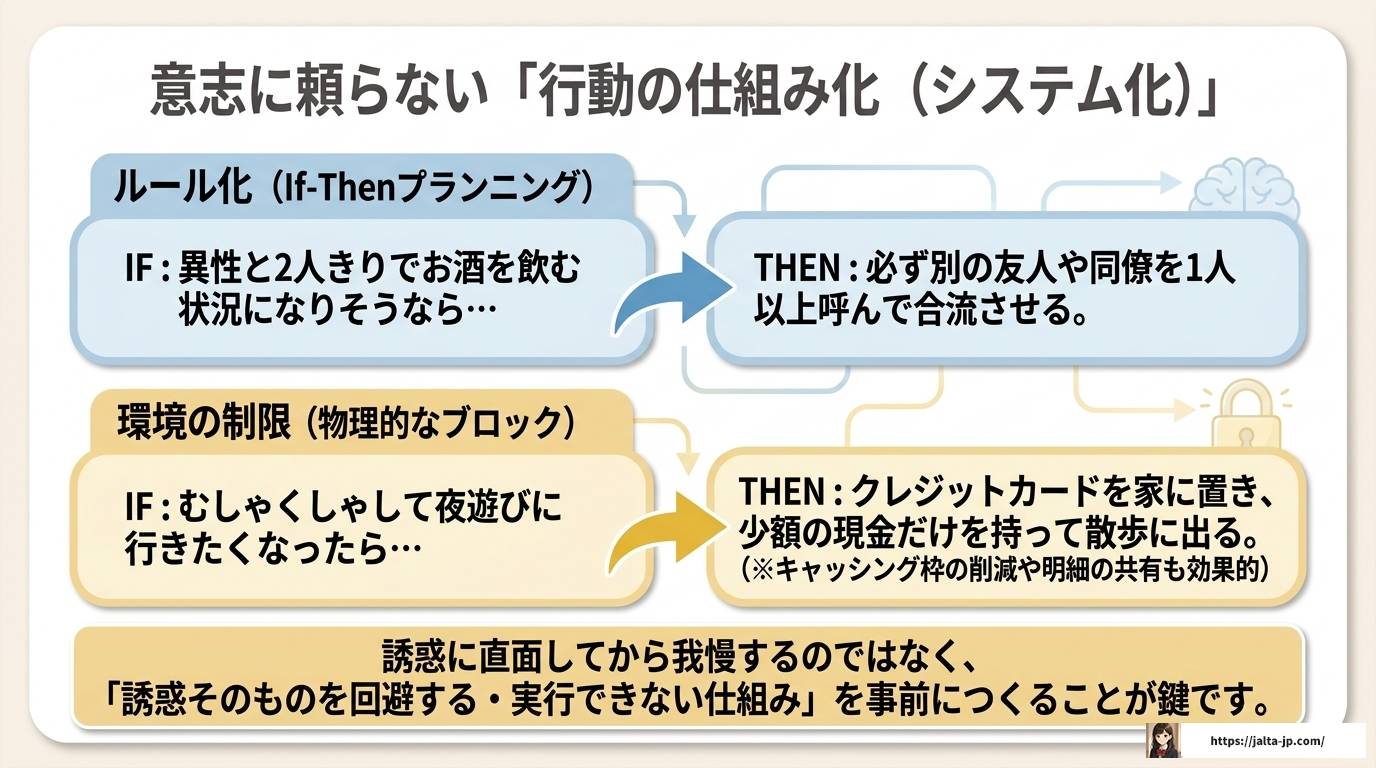 意志に頼らない「行動の仕組み化（システム化）」

ルール化（If-Thenプランニング）

IF：異性と2人きりでお酒を飲む状況になりそうなら…

THEN：必ず別の友人や同僚を1人以上呼んで合流させる。

環境の制限（物理的なブロック）

IF：むしゃくしゃして夜遊びに行きたくなったら…

THEN：クレジットカードを家に置き、少額の現金だけを持って散歩に出る。
（※キャッシング枠の削減や明細の共有も効果的）

誘惑に直面してから我慢するのではなく、
「誘惑そのものを回避する・実行できない仕組み」を事前につくることが鍵です。

https://jalta-jp.com/